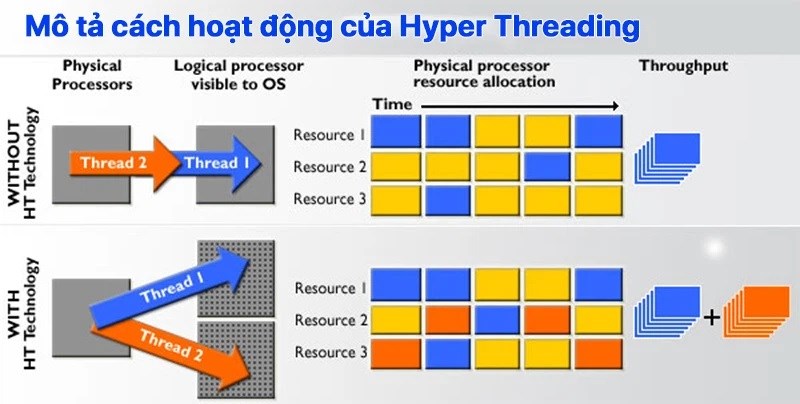 Mô tả cách hoạt động của Hyper Threading

Physical Processors

Logical processor visible to OS

Physical processor resource allocation

Throughput

Time

WITHOUT HT Technology

Thread 2

Thread 1

Resource 1

Resource 2

Resource 3

WITH HT Technology

Thread 1

Thread 2

Resource 1

Resource 2

Resource 3

+